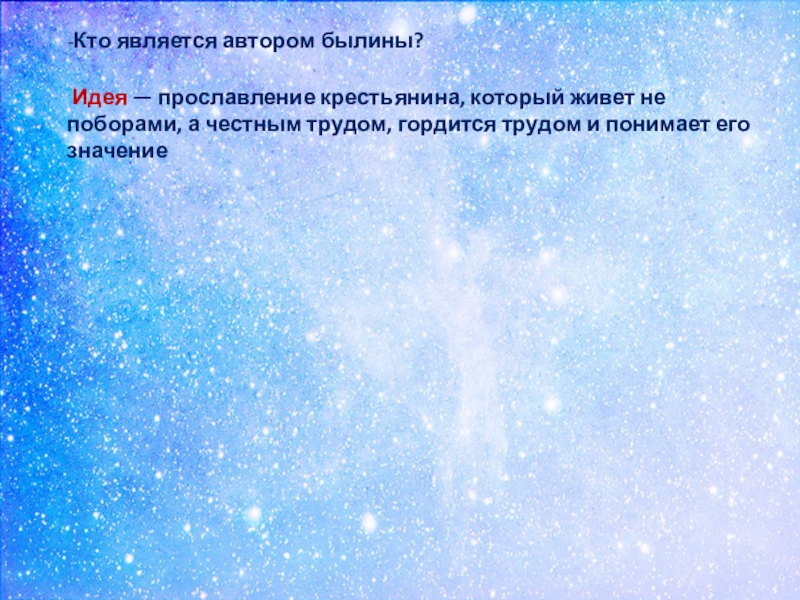 -Кто является автором былины?

Идея — прославление крестьянина, который живет не поборами, а честным трудом, гордится трудом и понимает его значение